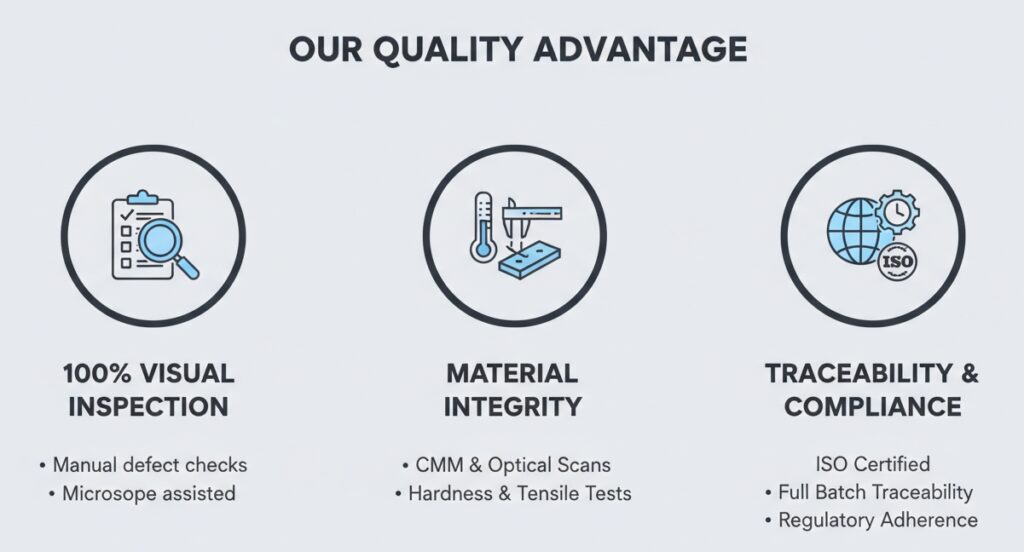 OUR QUALITY ADVANTAGE

ISO

100% VISUAL INSPECTION

• Manual defect checks
• Microsope assisted

MATERIAL INTEGRITY

• CMM & Optical Scans
• Hardness & Tensile Tests

TRACEABILITY & COMPLIANCE

ISO Certified
• Full Batch Traceability
• Regulatory Adherence